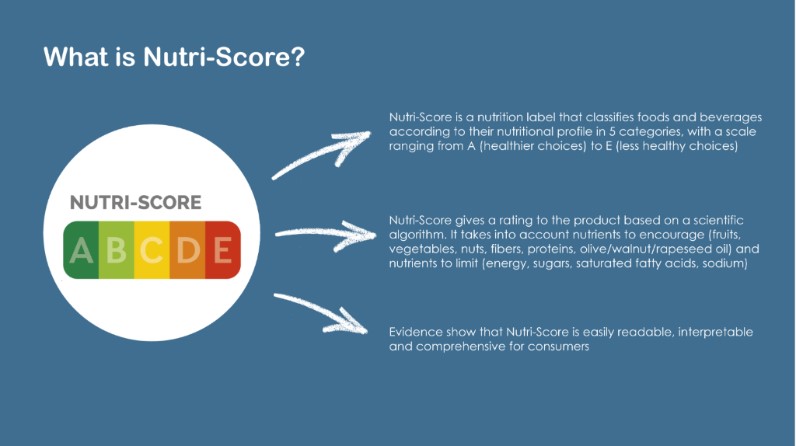 What is Nutri-Score?

NUTRI-SCORE

A B C D E

Nutri-Score is a nutrition label that classifies foods and beverages according to their nutritional profile in 5 categories, with a scale ranging from A (healthier choices) to E (less healthy choices)

Nutri-Score gives a rating to the product based on a scientific algorithm. It takes into account nutrients to encourage (fruits, vegetables, nuts, fibers, proteins, olive/walnut/rapeseed oil) and nutrients to limit (energy, sugars, saturated fatty acids, sodium)

Evidence show that Nutri-Score is easily readable, interpretable and comprehensive for consumers